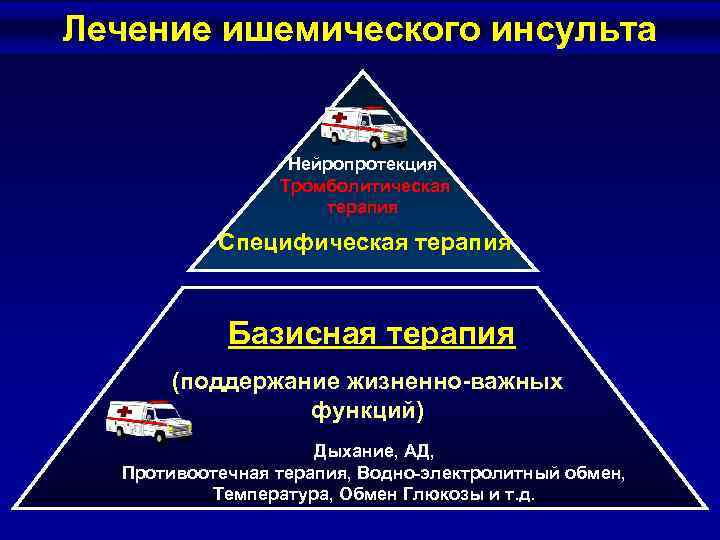 Лечение ишемического инсульта

Нейропротекция
Тромболитическая терапия

Специфическая терапия

Базисная терапия

(поддержание жизненно-важных функций)

Дыхание, АД,
Противоотечная терапия, Водно-электролитный обмен,
Температура, Обмен Глюкозы и т.д.